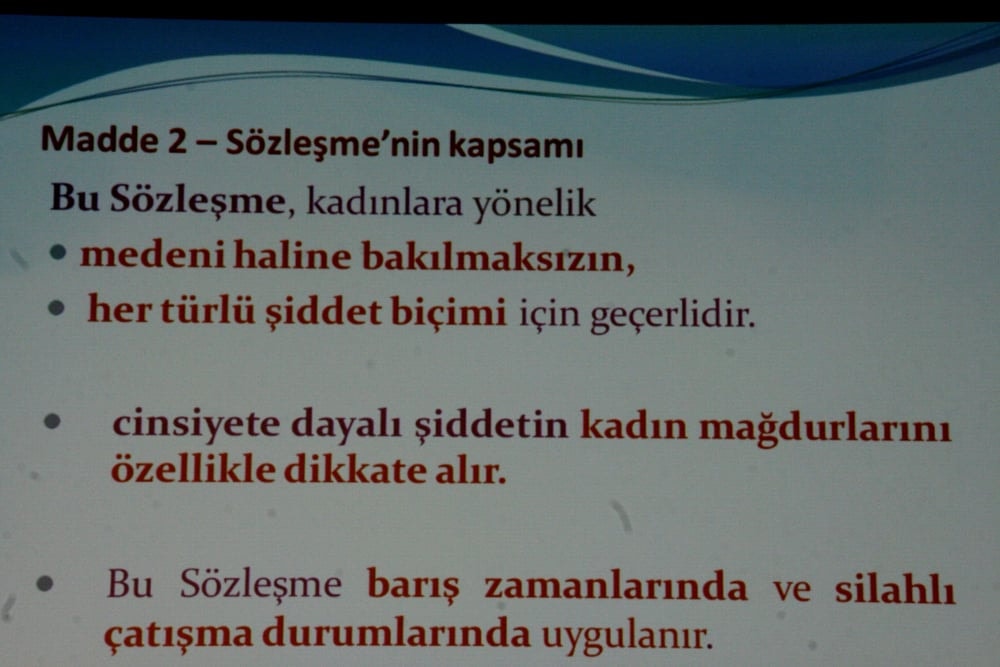 Madde 2 – Sözleşme'nin kapsamı

Bu Sözleşme, kadınlara yönelik

• medeni haline bakılmaksızın,

• her türlü şiddet biçimi için geçerlidir.

• cinsiyete dayalı şiddetin kadın mağdurlarını özellikle dikkate alır.

• Bu Sözleşme barış zamanlarında ve silahlı çatışma durumlarında uygulanır.